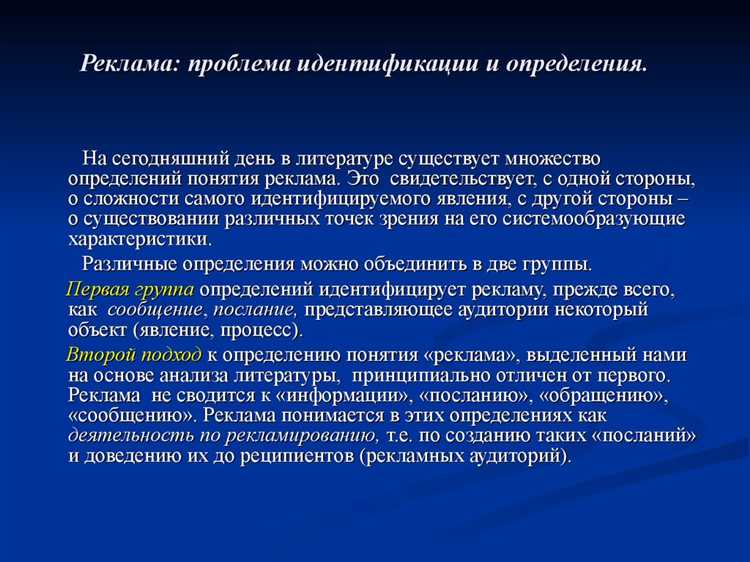 Реклама: проблема идентификации и определения.

На сегодняшний день в литературе существует множество определений понятия реклама. Это свидетельствует, с одной стороны, о сложности самого идентифицируемого явления, с другой стороны – о существовании различных точек зрения на его системообразующие характеристики.

Различные определения можно объединить в две группы.

Первая группа определений идентифицирует рекламу, прежде всего, как сообщение, послание, представляющее аудитории некоторый объект (явление, процесс).

Второй подход к определению понятия «реклама», выделенный нами на основе анализа литературы, принципиально отличен от первого. Реклама не сводится к «информации», «посланию», «обращению», «сообщению». Реклама понимается в этих определениях как деятельность по рекламированию, т.е. по созданию таких «посланий» и доведению их до реципиентов (рекламных аудиторий).